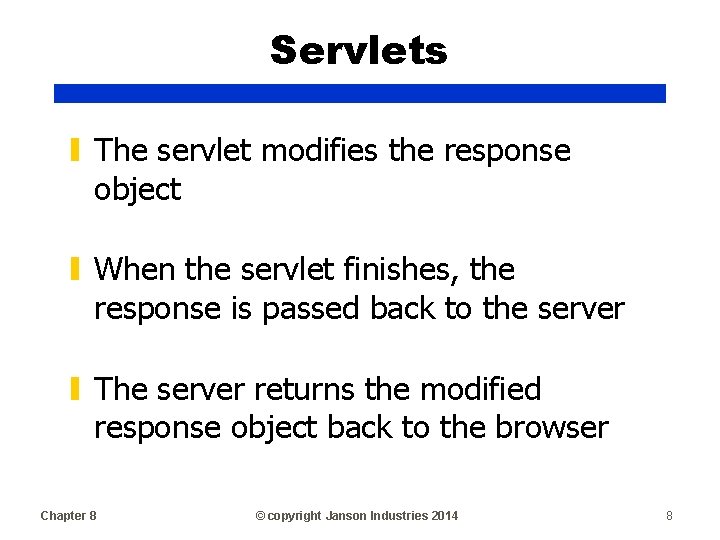 Servlets

The servlet modifies the response object

When the servlet finishes, the response is passed back to the server

The server returns the modified response object back to the browser

Chapter 8 © copyright Janson Industries 2014 8